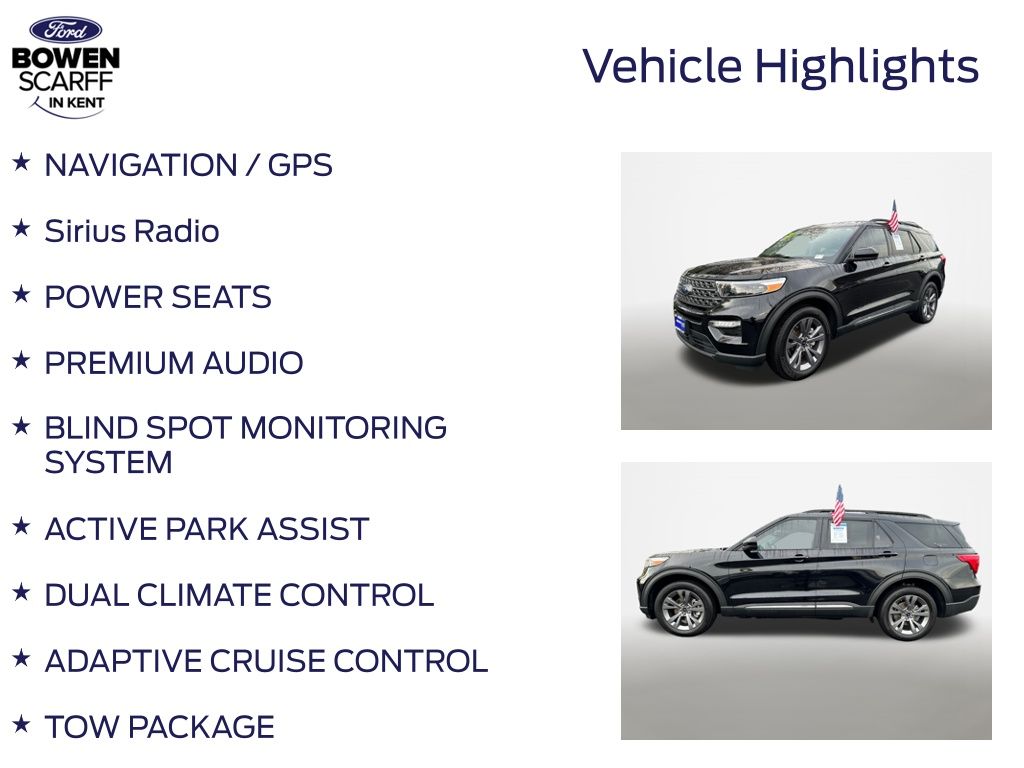 Ford
BOWEN
SCARFF
IN KENT

Vehicle Highlights

★ NAVIGATION / GPS

★ Sirius Radio

★ POWER SEATS

★ PREMIUM AUDIO

★ BLIND SPOT MONITORING SYSTEM

★ ACTIVE PARK ASSIST

★ DUAL CLIMATE CONTROL

★ ADAPTIVE CRUISE CONTROL

★ TOW PACKAGE